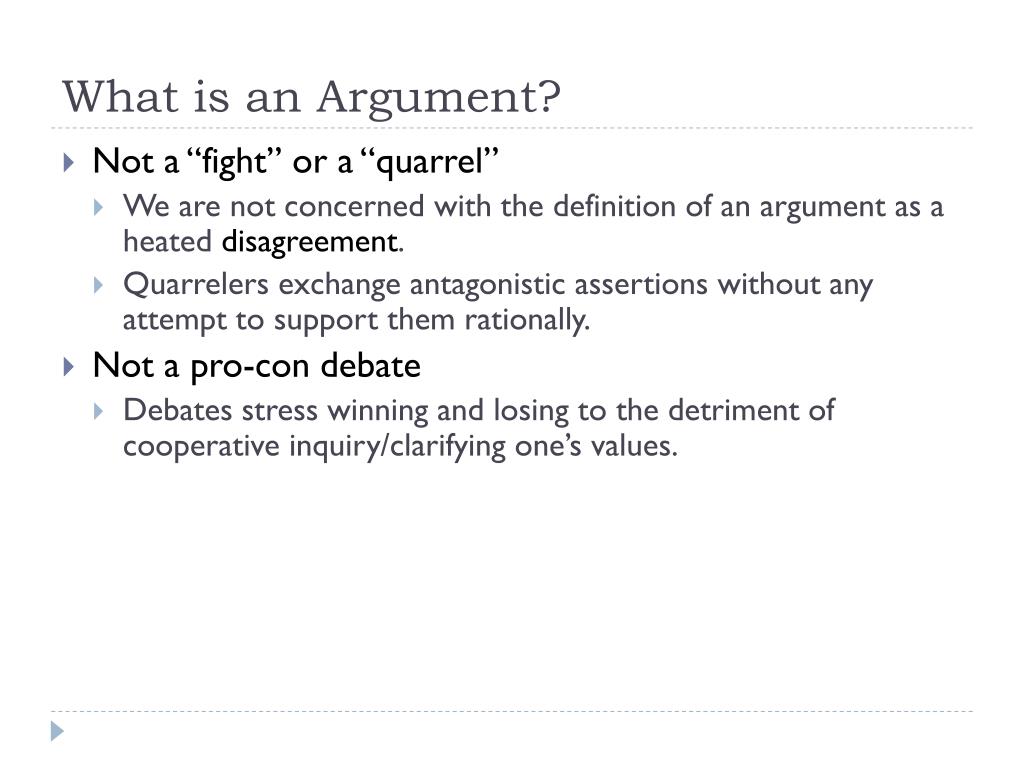 What is an Argument?

Not a “fight” or a “quarrel”

We are not concerned with the definition of an argument as a heated disagreement.

Quarrelers exchange antagonistic assertions without any attempt to support them rationally.

Not a pro-con debate

Debates stress winning and losing to the detriment of cooperative inquiry/clarifying one’s values.